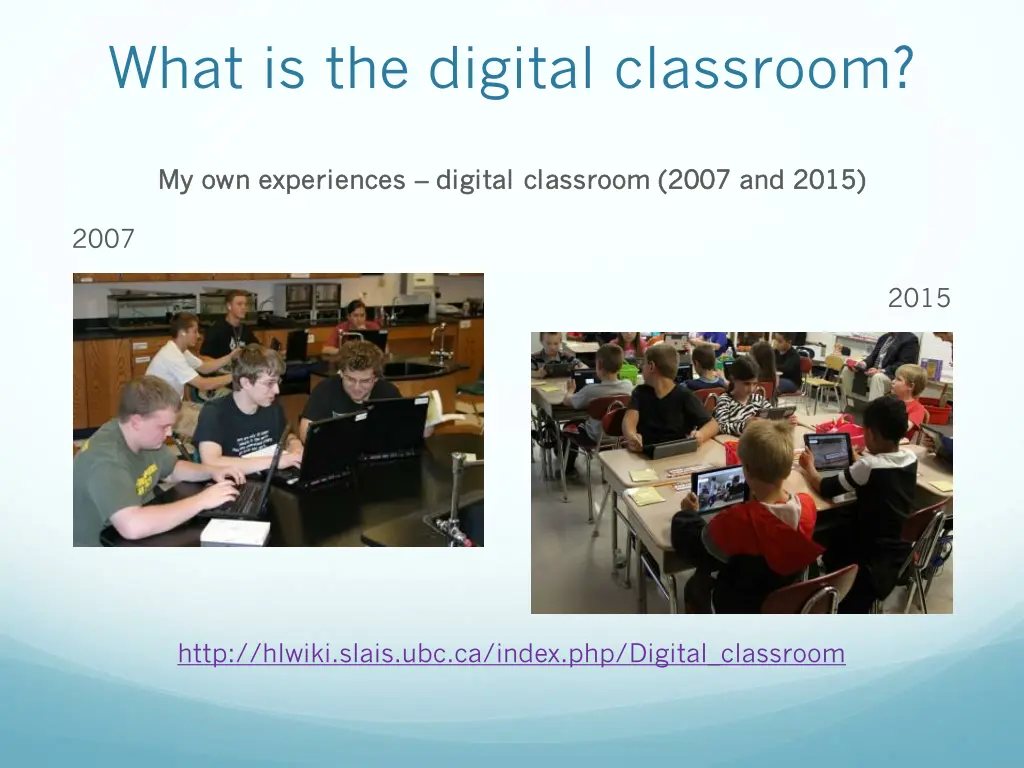 What is the digital classroom?

My own experiences – digital classroom (2007 and 2015)

2007

2015

http://hlwiki.slais.ubc.ca/index.php/Digital_classroom